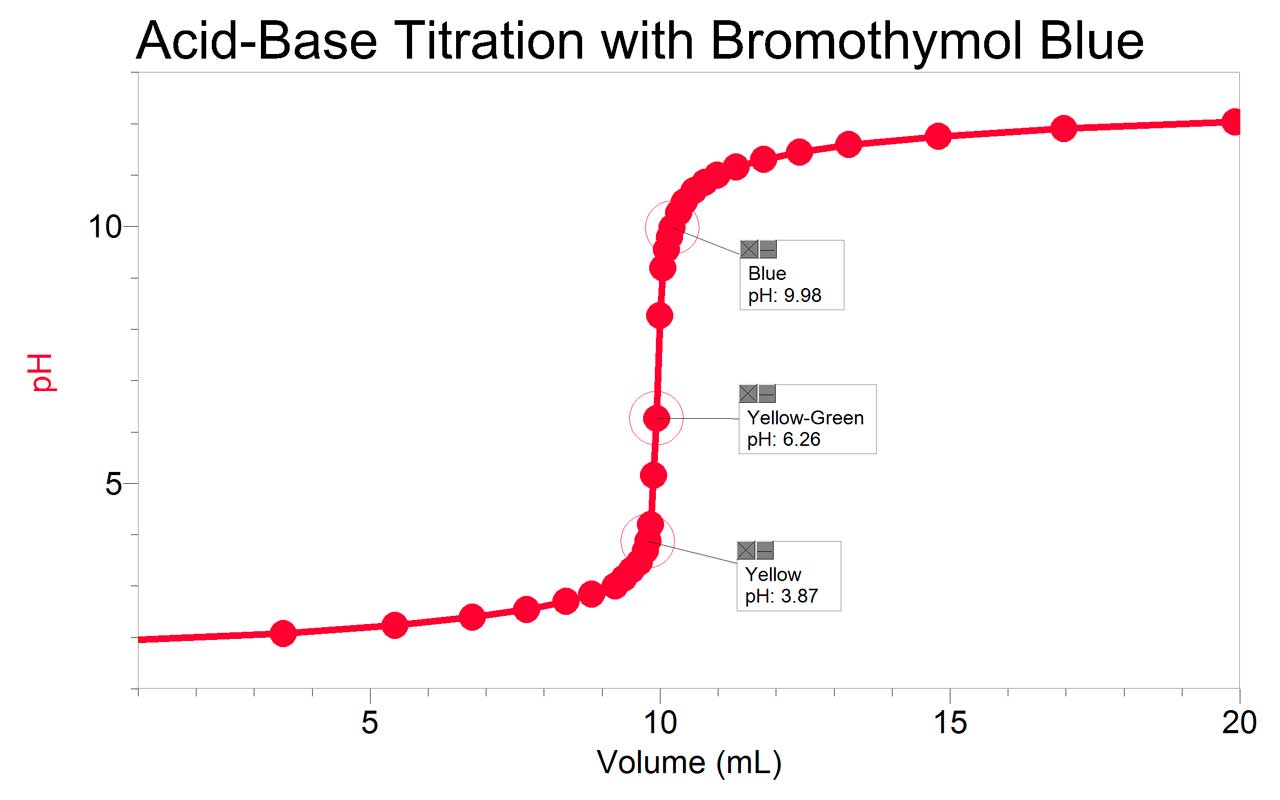 Acid-Base Titration with Bromothymol Blue

pH

10

5

Blue
pH: 9.98

Yellow-Green
pH: 6.26

Yellow
pH: 3.87

5

10

15

20

Volume (mL)